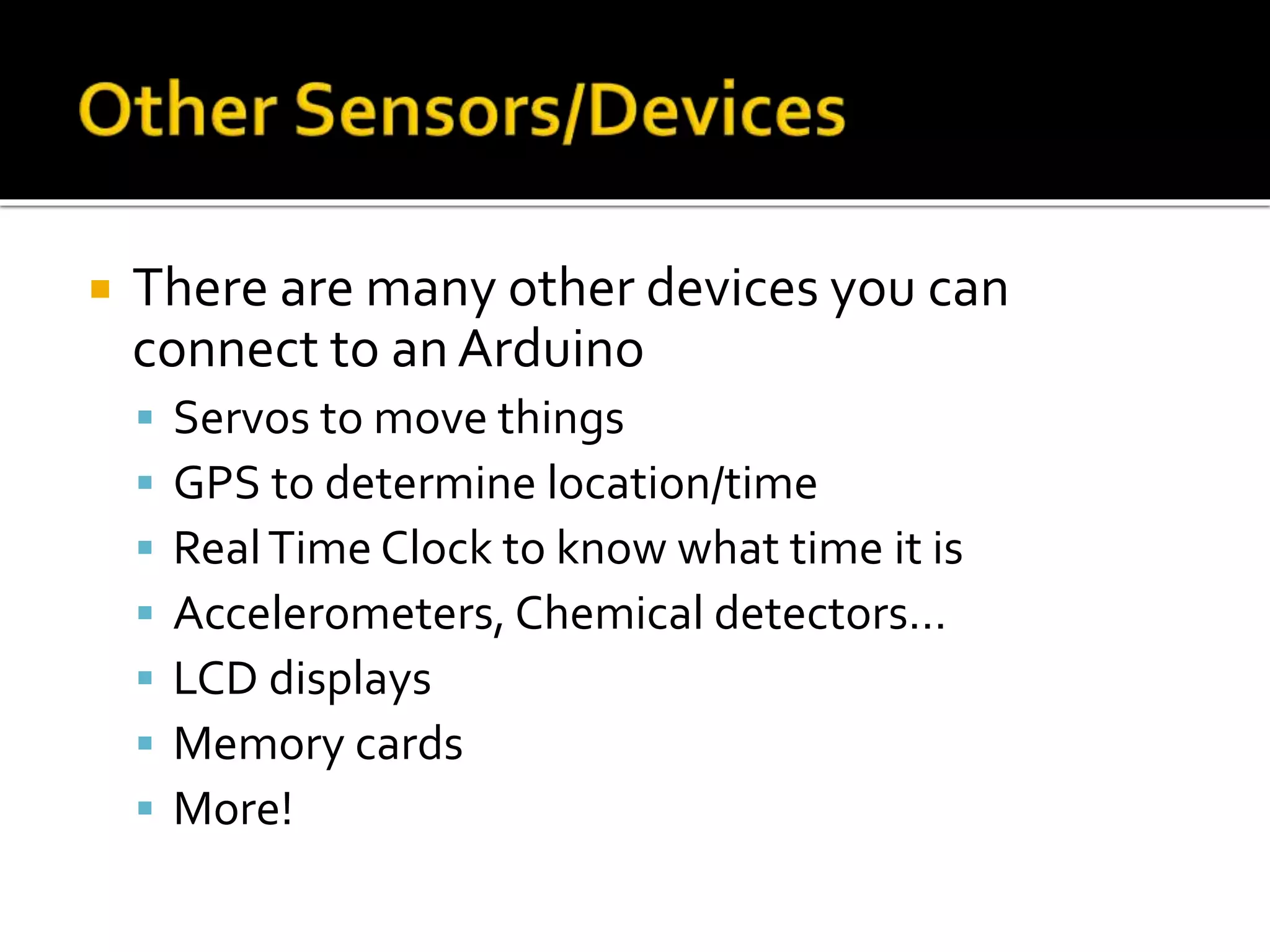 Other Sensors/Devices

There are many other devices you can connect to an Arduino

Servos to move things

GPS to determine location/time

Real Time Clock to know what time it is

Accelerometers, Chemical detectors…

LCD displays

Memory cards

More!